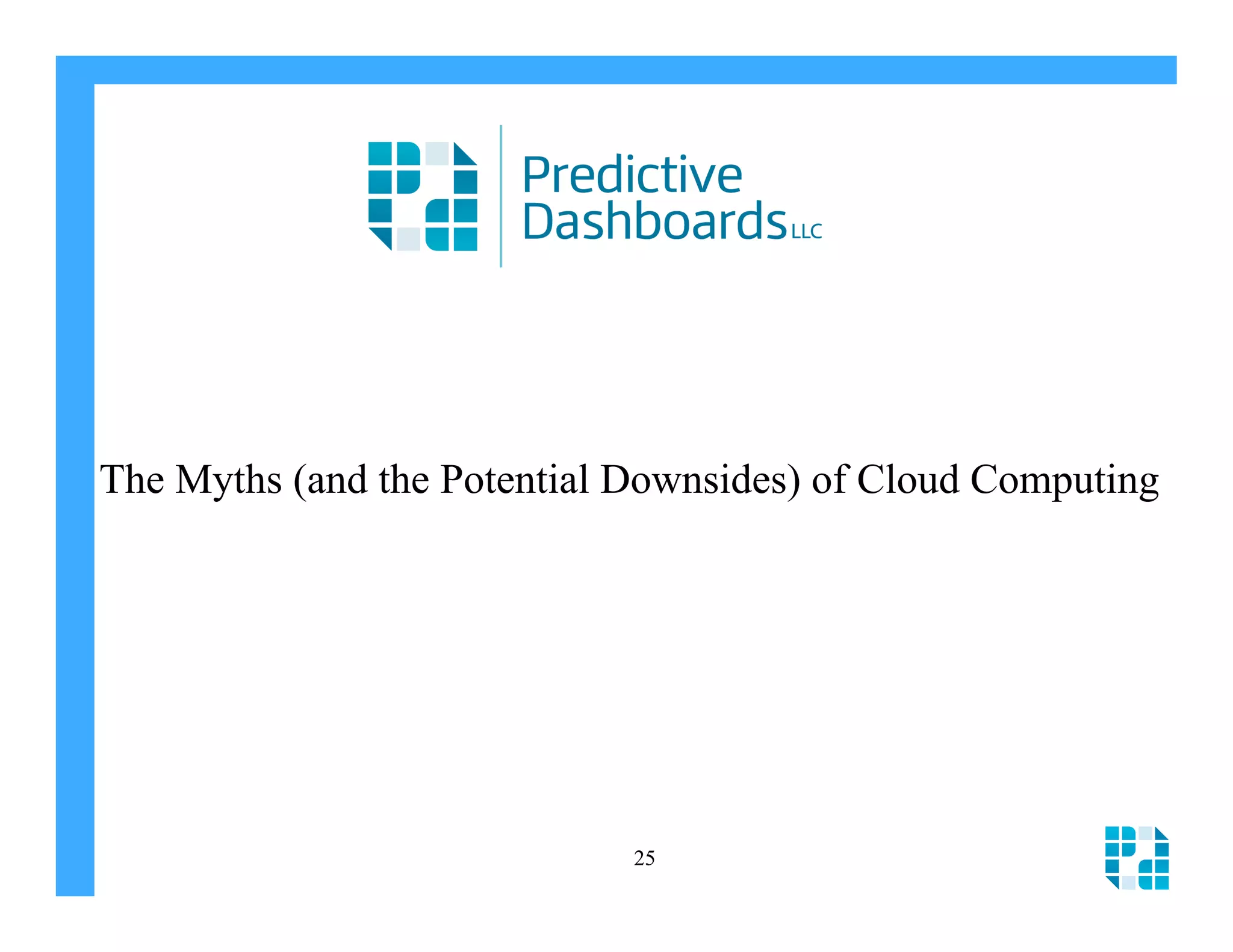 Predictive Dashboards LLC

The Myths (and the Potential Downsides) of Cloud Computing

25